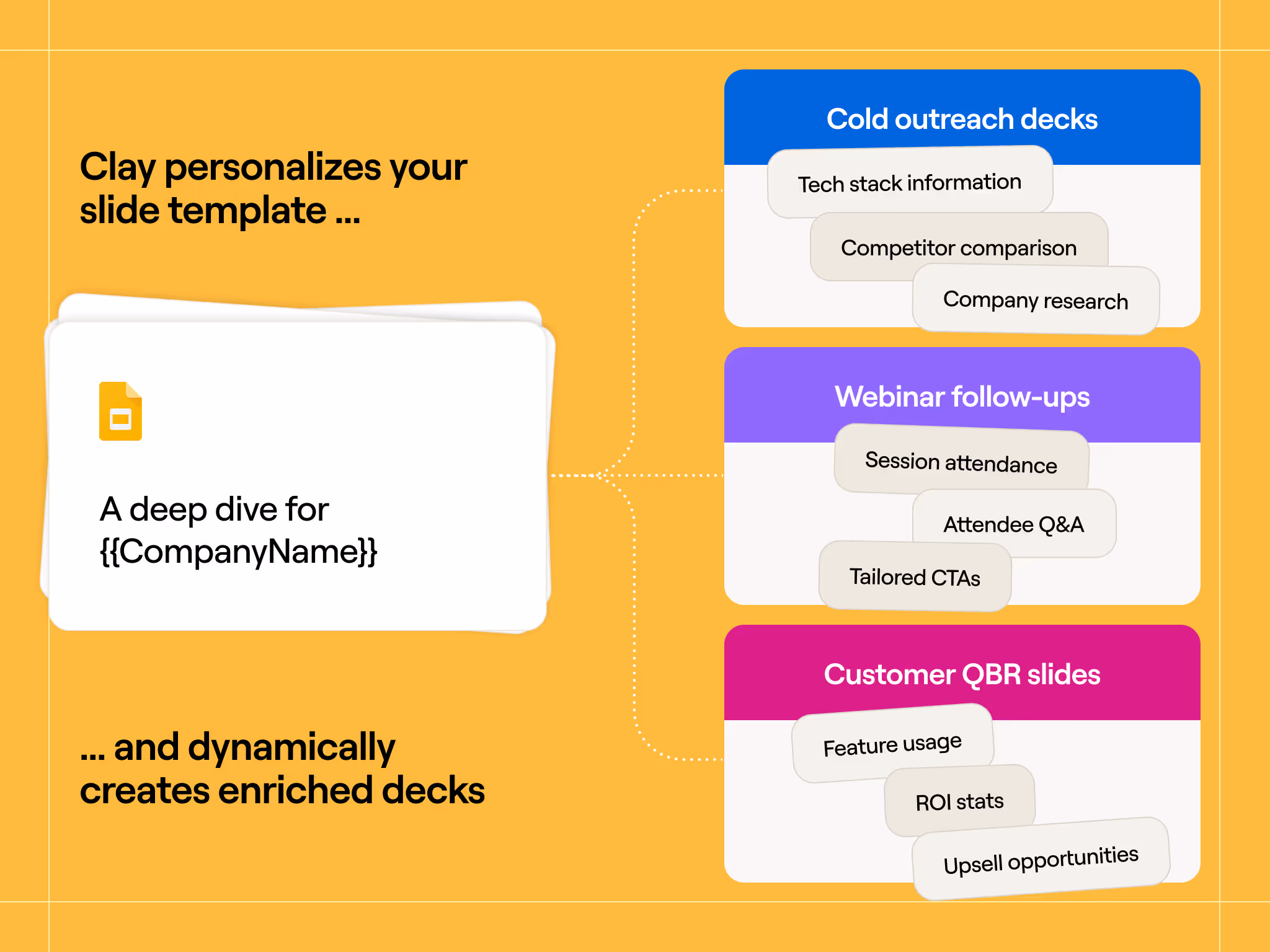 Clay personalizes your slide template ...

A deep dive for {{CompanyName}}

... and dynamically creates enriched decks

Cold outreach decks

Tech stack information

Competitor comparison

Company research

Webinar follow-ups

Session attendance

Attendee Q&A

Tailored CTAs

Customer QBR slides

Feature usage

ROI stats

Upsell opportunities